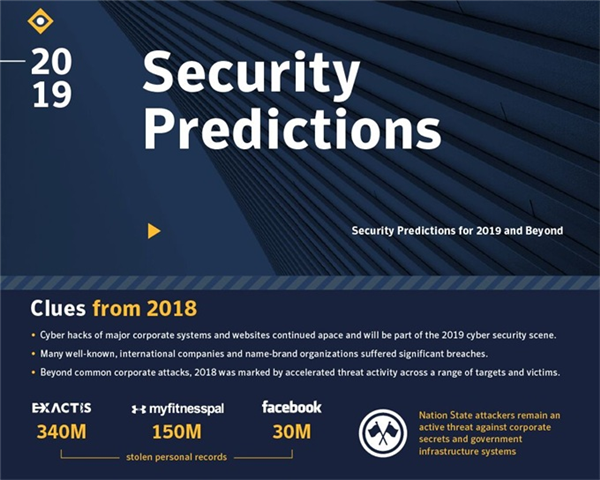 20
19

Security Predictions

Security Predictions for 2019 and Beyond

Clues from 2018

• Cyber hacks of major corporate systems and websites continued apace and will be part of the 2019 cyber security scene.
• Many well-known, international companies and name-brand organizations suffered significant breaches.
• Beyond common corporate attacks, 2018 was marked by accelerated threat activity across a range of targets and victims.

EXACTIS
340M

myfitnesspal
150M

facebook
30M

stolen personal records

Nation State attackers remain an active threat against corporate secrets and government infrastructure systems